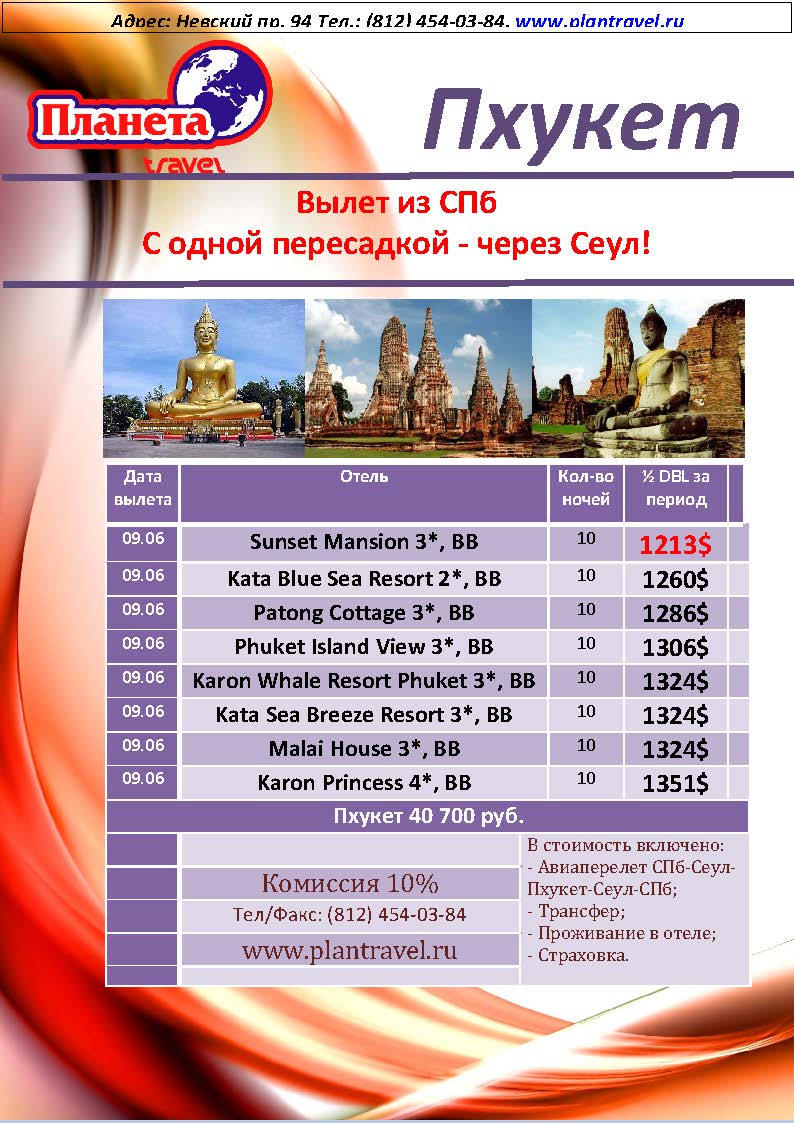 Адрес: Невский пр. 94 Тел.: (812) 454-03-84. www.plantravel.ru

Планета travel

Пхукет

Вылет из СПб
С одной пересадкой - через Сеул!

| Дата вылета | Отель | Кол-во ночей | ½ DBL за период |
|---|---|---|---|
| 09.06 | Sunset Mansion 3*, BB | 10 | 1213$ |
| 09.06 | Kata Blue Sea Resort 2*, BB | 10 | 1260$ |
| 09.06 | Patong Cottage 3*, BB | 10 | 1286$ |
| 09.06 | Phuket Island View 3*, BB | 10 | 1306$ |
| 09.06 | Karon Whale Resort Phuket 3*, BB | 10 | 1324$ |
| 09.06 | Kata Sea Breeze Resort 3*, BB | 10 | 1324$ |
| 09.06 | Malai House 3*, BB | 10 | 1324$ |
| 09.06 | Karon Princess 4*, BB | 10 | 1351$ |

Пхукет 40 700 руб.

Комиссия 10%
Тел/Факс: (812) 454-03-84
www.plantravel.ru

В стоимость включено:
- Авиаперелет СПб-Сеул-Пхукет-Сеул-СПб;
- Трансфер;
- Проживание в отеле;
- Страховка.